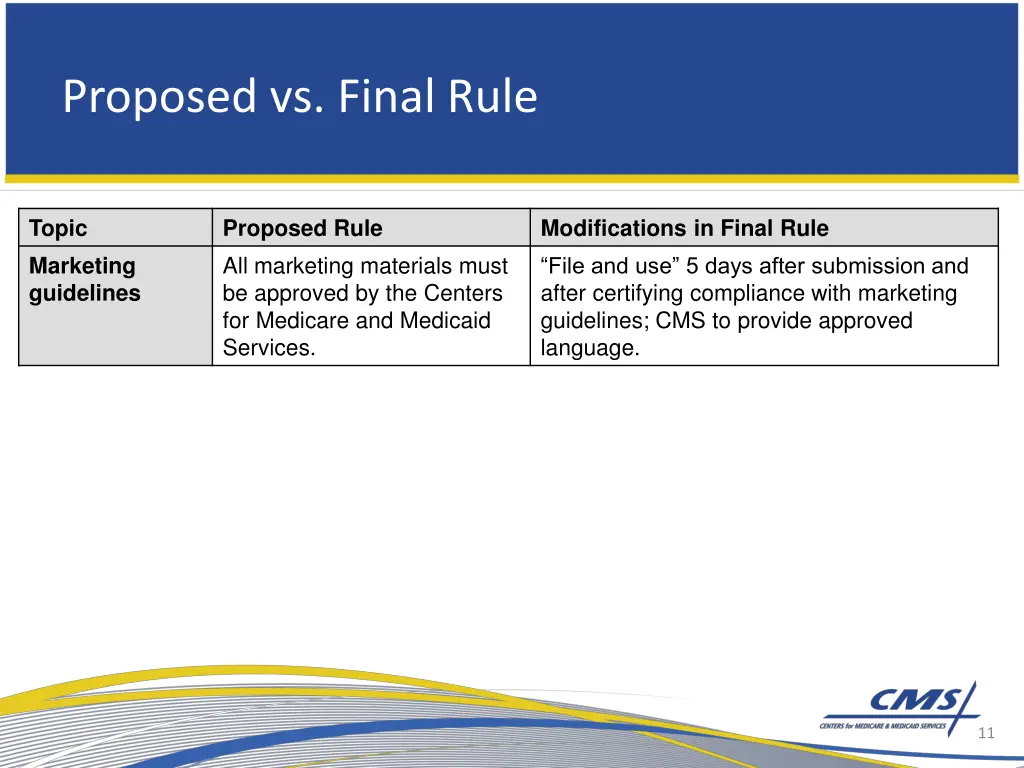 Proposed vs. Final Rule

| Topic | Proposed Rule | Modifications in Final Rule |
|---|---|---|
| Marketing guidelines | All marketing materials must be approved by the Centers for Medicare and Medicaid Services. | “File and use” 5 days after submission and after certifying compliance with marketing guidelines; CMS to provide approved language. |

CMS
CENTERS for MEDICARE & MEDICAID SERVICES

11